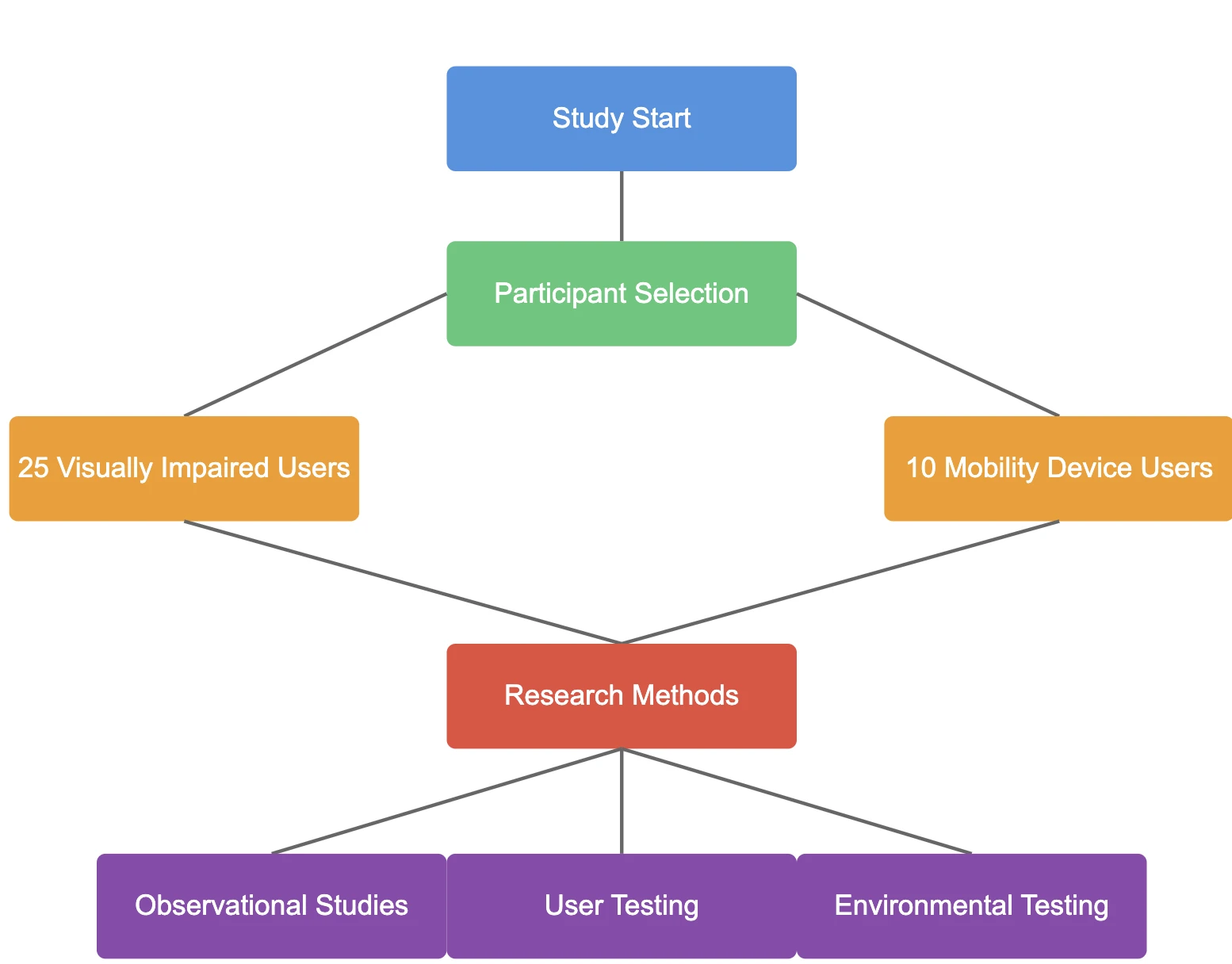 Study Start

Participant Selection

25 Visually Impaired Users

10 Mobility Device Users

Research Methods

Observational Studies

User Testing

Environmental Testing